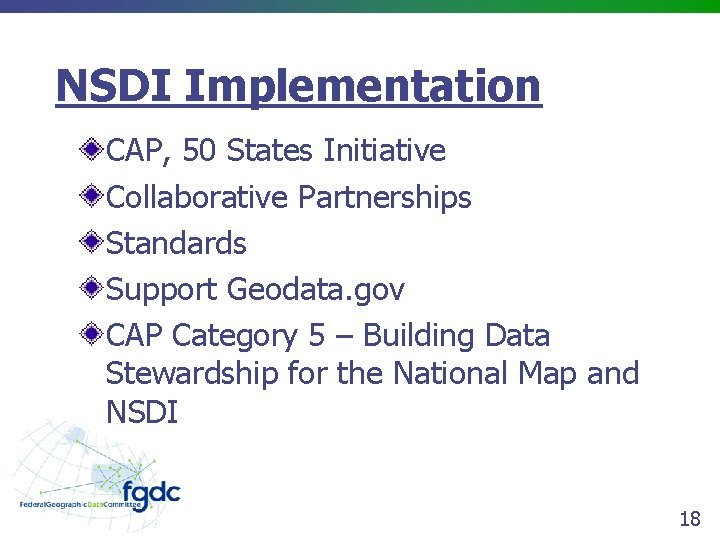 NSDI Implementation

CAP, 50 States Initiative

Collaborative Partnerships

Standards

Support Geodata.gov

CAP Category 5 – Building Data Stewardship for the National Map and NSDI

fgdc
FederalGeographicDataCommittee

18